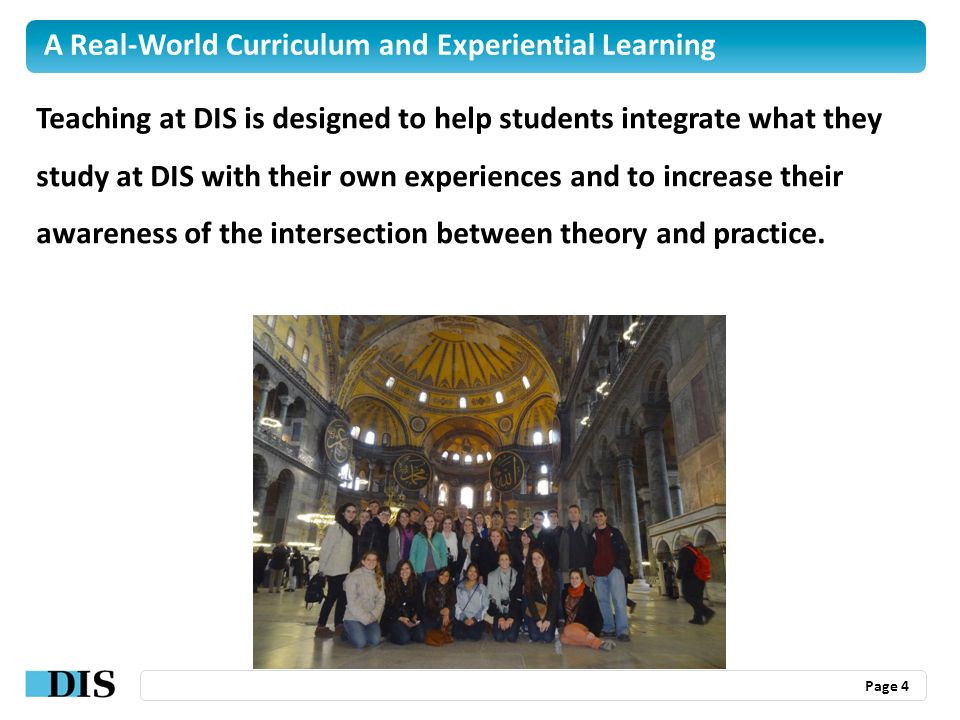 A Real-World Curriculum and Experiential Learning

Teaching at DIS is designed to help students integrate what they study at DIS with their own experiences and to increase their awareness of the intersection between theory and practice.

DIS

Page 4